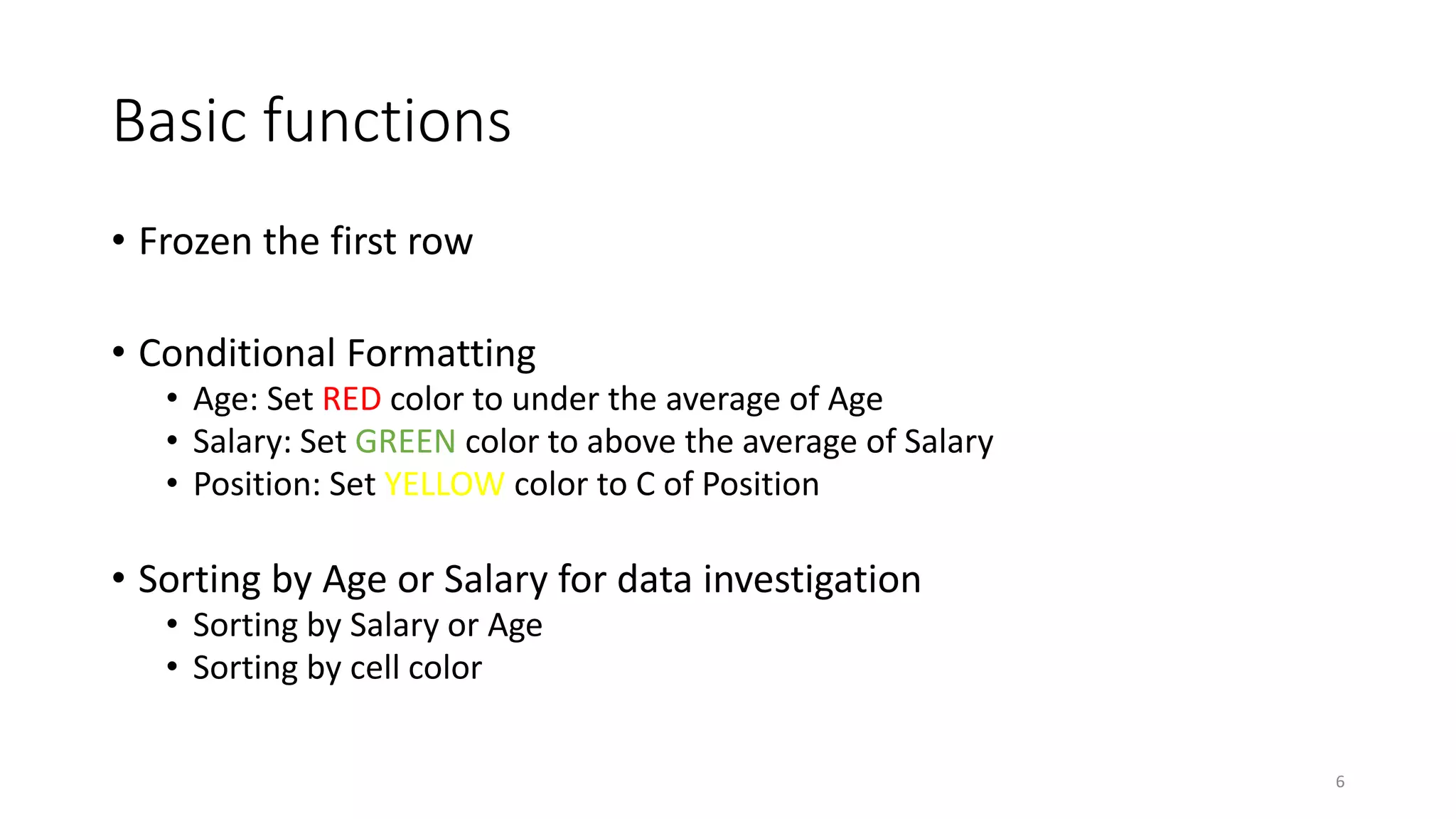 Basic functions

• Frozen the first row

• Conditional Formatting
  • Age: Set RED color to under the average of Age
  • Salary: Set GREEN color to above the average of Salary
  • Position: Set YELLOW color to C of Position

• Sorting by Age or Salary for data investigation
  • Sorting by Salary or Age
  • Sorting by cell color

6